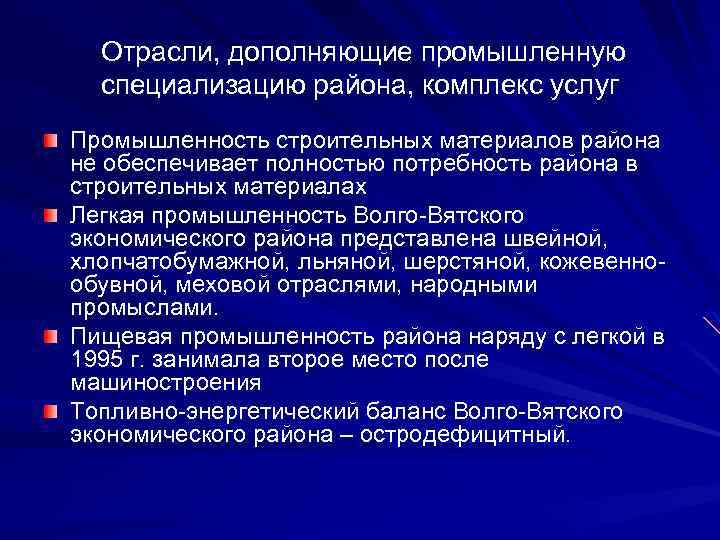 Отрасли, дополняющие промышленную специализацию района, комплекс услуг

Промышленность строительных материалов района не обеспечивает полностью потребность района в строительных материалах

Легкая промышленность Волго-Вятского экономического района представлена швейной, хлопчатобумажной, льняной, шерстяной, кожевенно-обувной, меховой отраслями, народными промыслами.

Пищевая промышленность района наряду с легкой в 1995 г. занимала второе место после машиностроения

Топливно-энергетический баланс Волго-Вятского экономического района – остродефицитный.